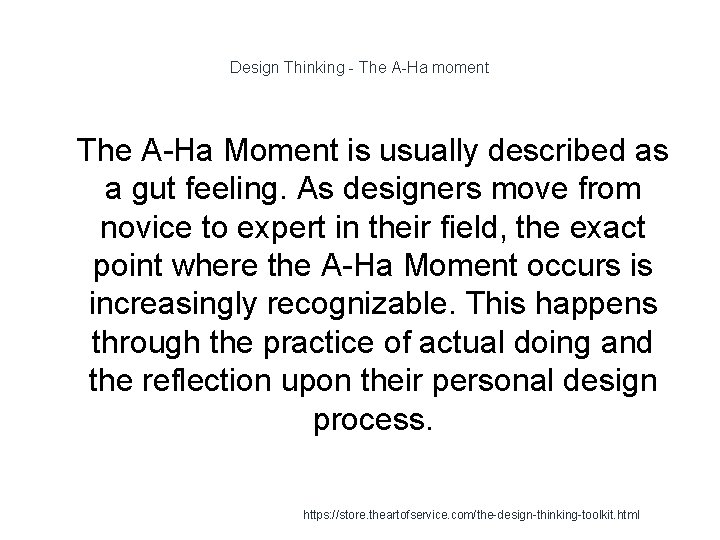 Design Thinking - The A-Ha moment

The A-Ha Moment is usually described as a gut feeling. As designers move from novice to expert in their field, the exact point where the A-Ha Moment occurs is increasingly recognizable. This happens through the practice of actual doing and the reflection upon their personal design process.

https://store.theartofservice.com/the-design-thinking-toolkit.html